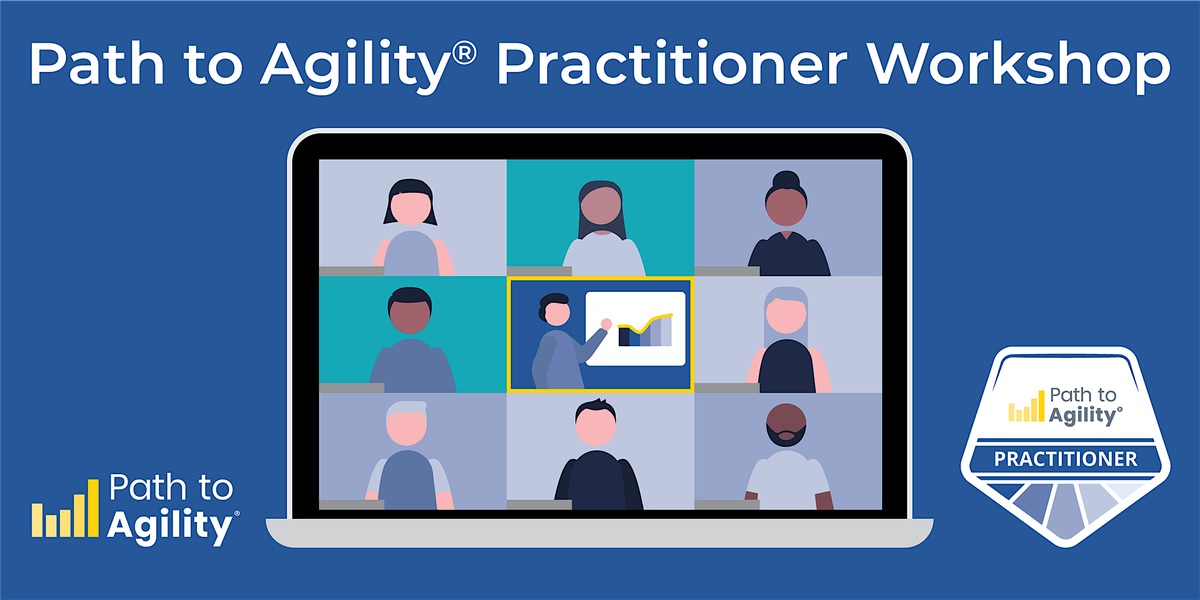 Path to Agility® Practitioner Workshop

Path to Agility®

Path to Agility®

PRACTITIONER